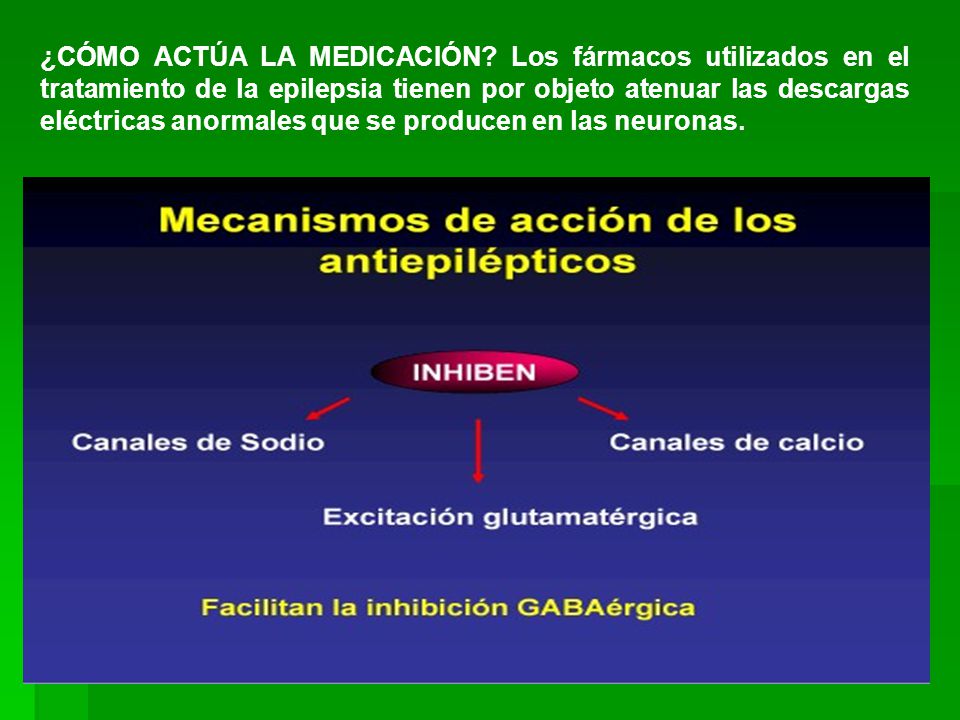 ¿CÓMO ACTÚA LA MEDICACIÓN? Los fármacos utilizados en el tratamiento de la epilepsia tienen por objeto atenuar las descargas eléctricas anormales que se producen en las neuronas.

Mecanismos de acción de los antiepilépticos

INHIBEN

Canales de Sodio

Canales de calcio

Excitación glutamatérgica

Facilitan la inhibición GABAérgica